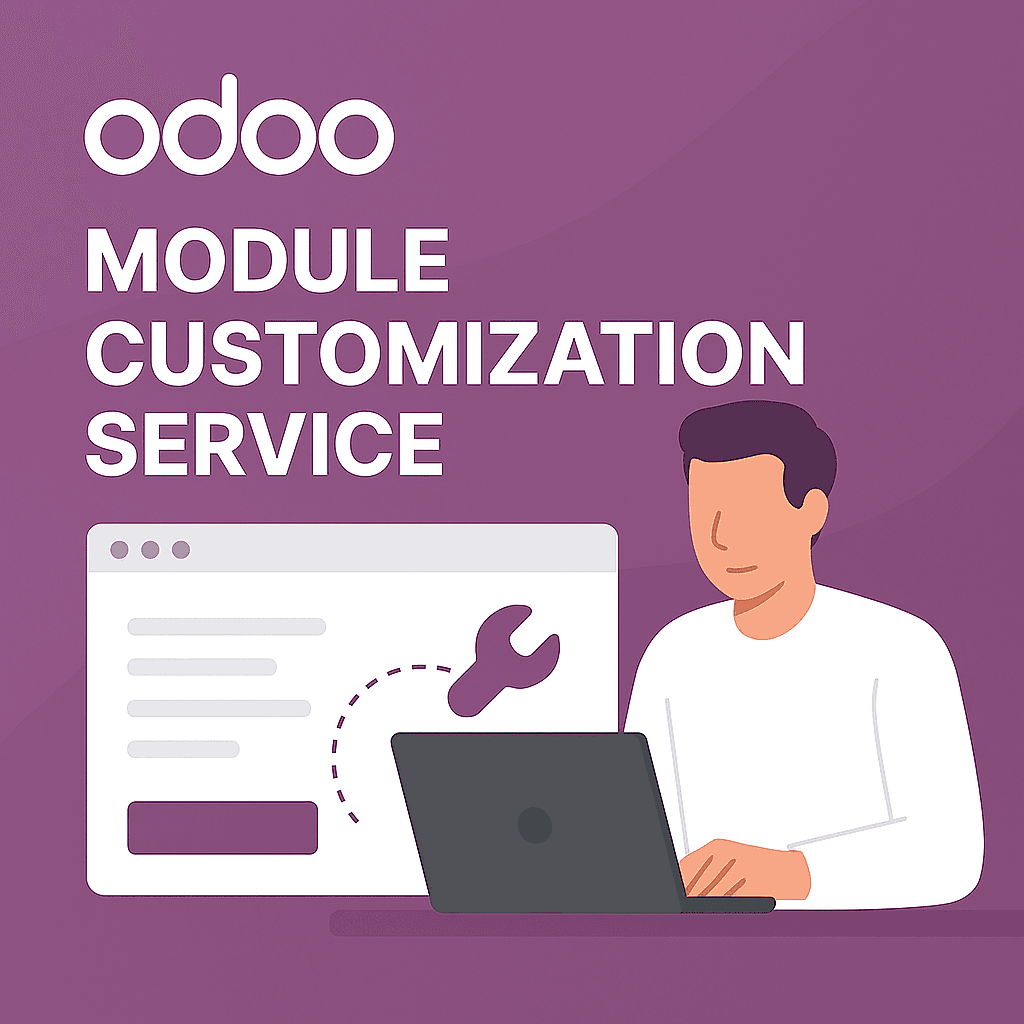 odoo

MODULE CUSTOMIZATION SERVICE